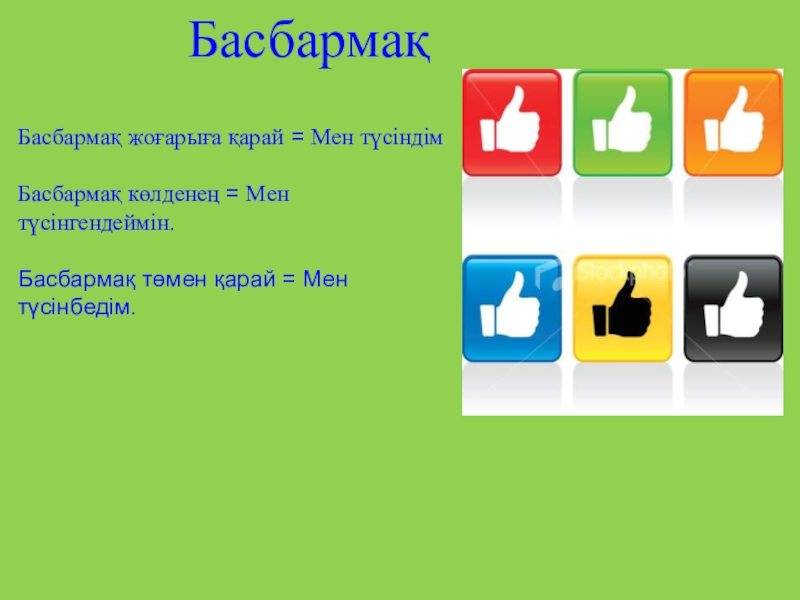 Басбармақ

Басбармақ жоғарыға қарай = Мен түсіндім

Басбармақ көлденең = Мен түсінгендеймін.

Басбармақ төмен қарай = Мен түсінбедім.

iStockphoto